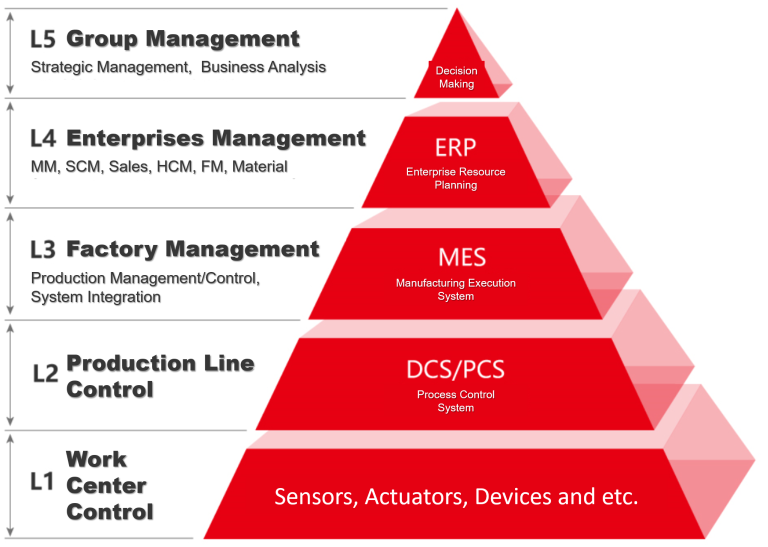 L5 Group Management
Strategic Management, Business Analysis

Decision Making

L4 Enterprises Management
MM, SCM, Sales, HCM, FM, Material

ERP
Enterprise Resource Planning

L3 Factory Management
Production Management/Control, System Integration

MES
Manufacturing Execution System

L2 Production Line Control

DCS/PCS
Process Control System

L1 Work Center Control

Sensors, Actuators, Devices and etc.